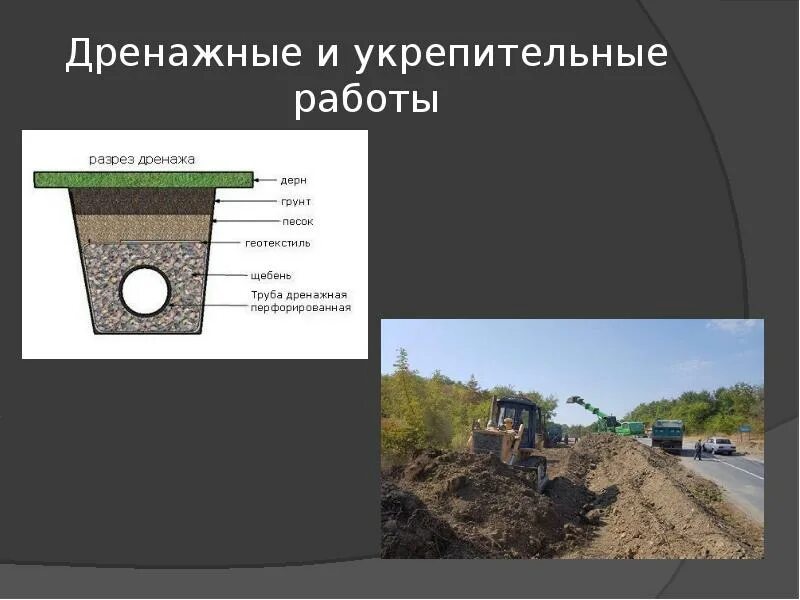 Дренажные и укрепительные работы

разрез дренажа

дерн
грунт
песок
геотекстиль
щебень
Труба дренажная перфорированная